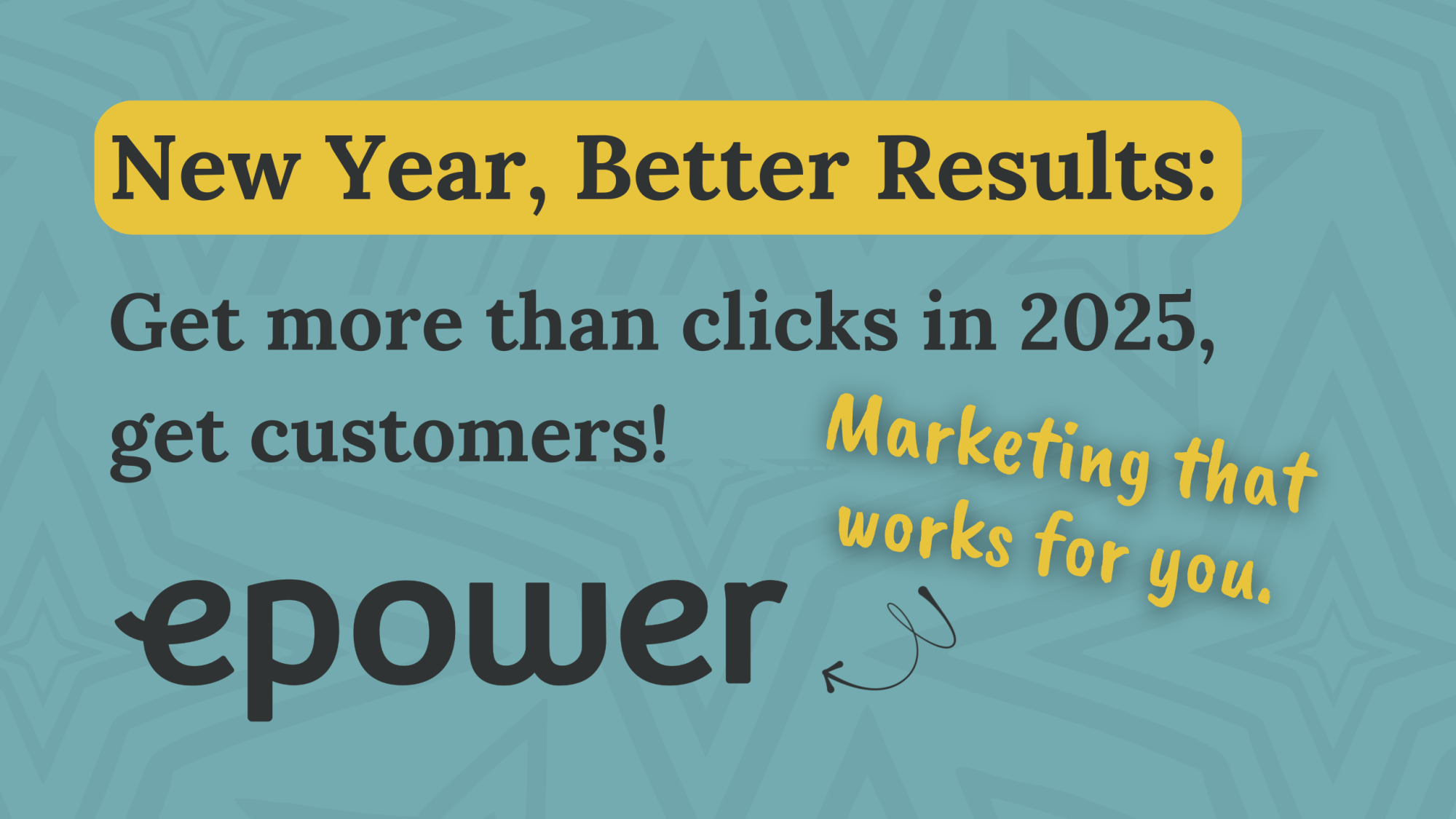 New Year, Better Results:

Get more than clicks in 2025, get customers!

Marketing that works for you.

epower